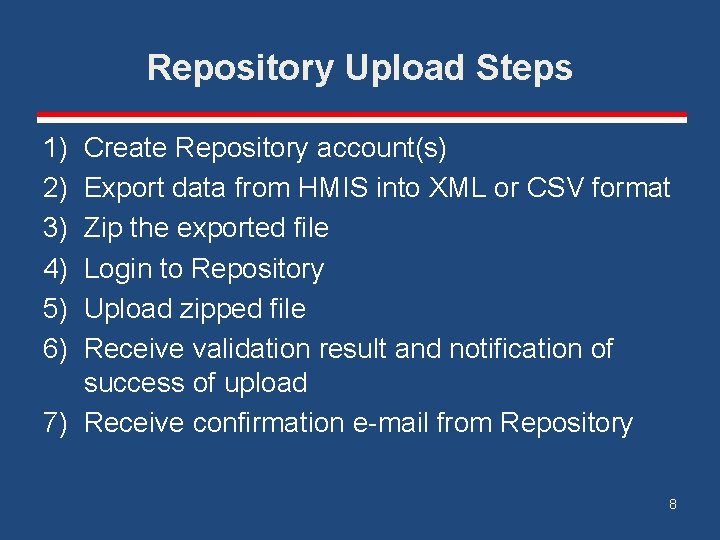 Repository Upload Steps

1) Create Repository account(s)
2) Export data from HMIS into XML or CSV format
3) Zip the exported file
4) Login to Repository
5) Upload zipped file
6) Receive validation result and notification of success of upload
7) Receive confirmation e-mail from Repository

8